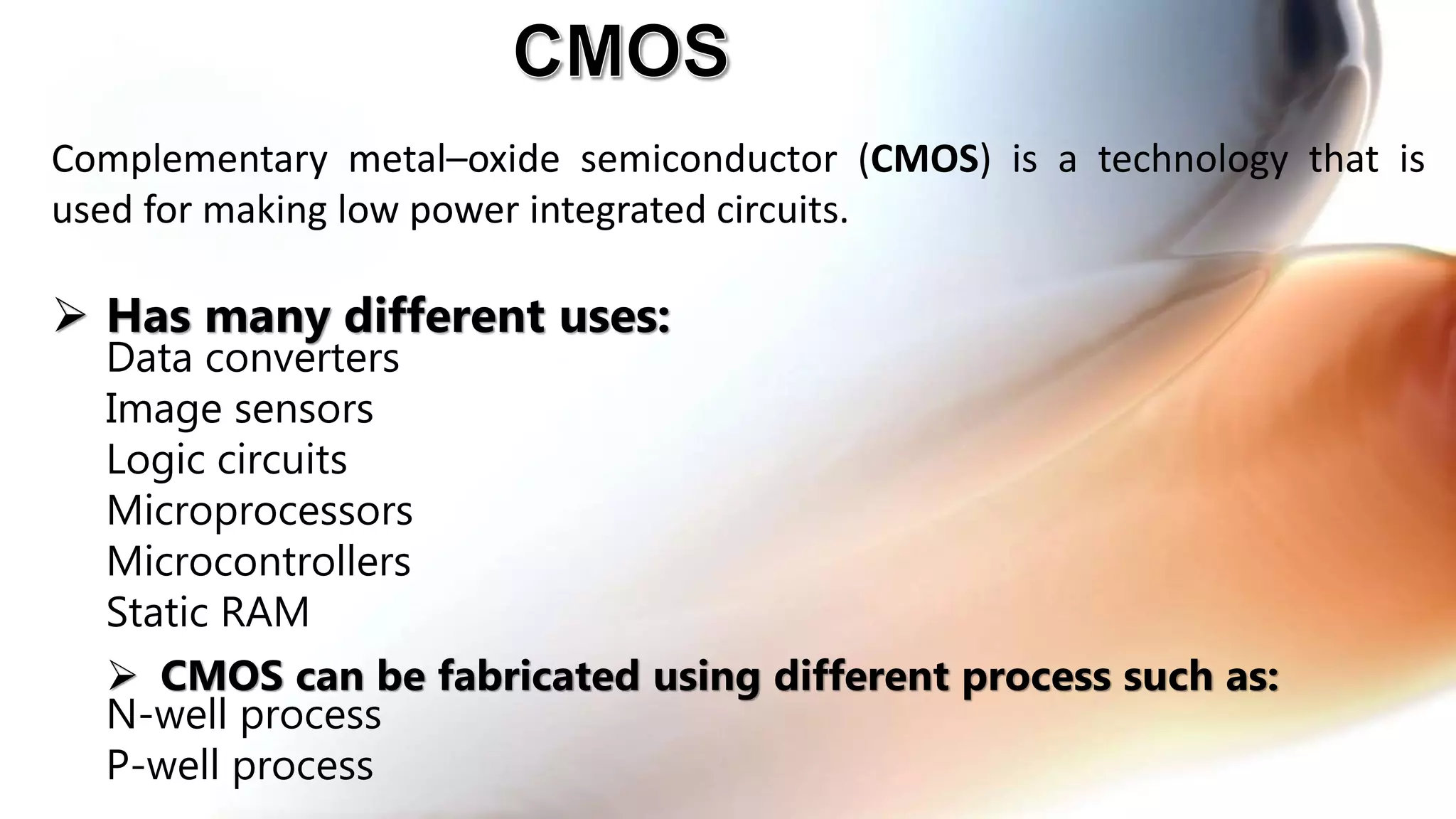 CMOS

Complementary metal–oxide semiconductor (CMOS) is a technology that is used for making low power integrated circuits.

➢ Has many different uses:
Data converters
Image sensors
Logic circuits
Microprocessors
Microcontrollers
Static RAM

➢ CMOS can be fabricated using different process such as:
N-well process
P-well process